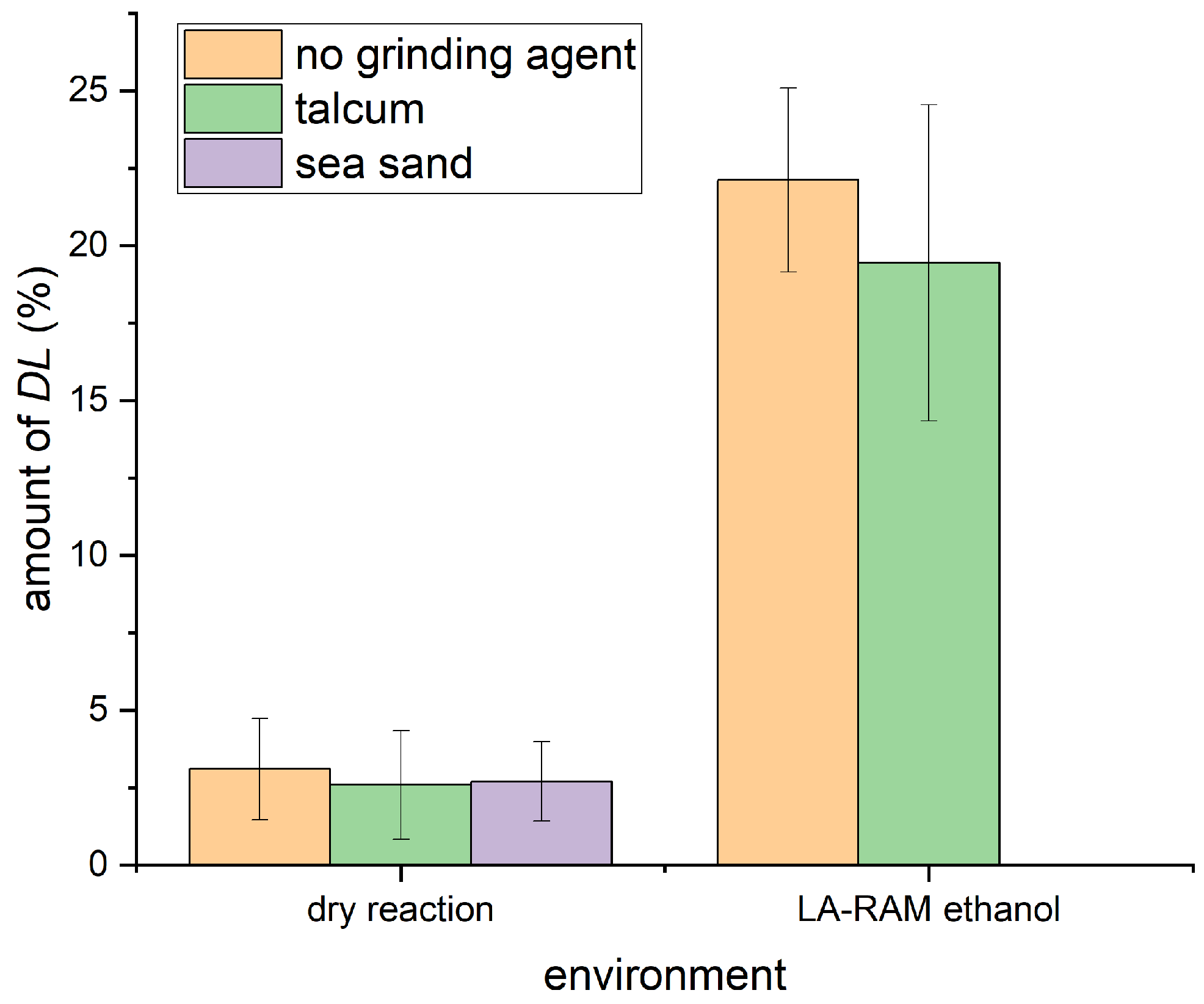 no grinding agent
talcum
sea sand

amount of DL (%)

25
20
15
10
5
0

dry reaction
LA-RAM ethanol

environment